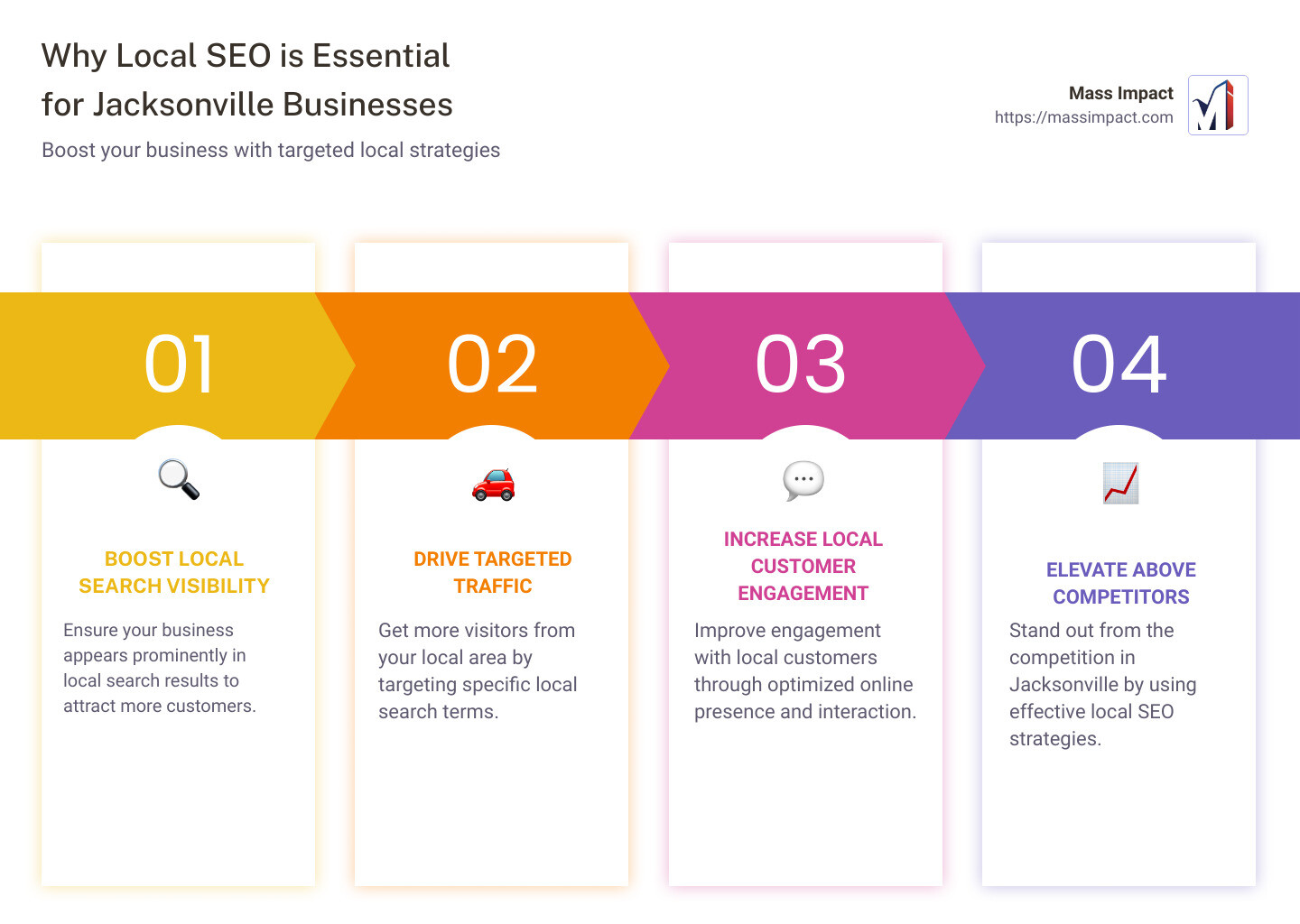 Why Local SEO is Essential for Jacksonville Businesses

Boost your business with targeted local strategies

Mass Impact
https://massimpact.com

01

BOOST LOCAL SEARCH VISIBILITY

Ensure your business appears prominently in local search results to attract more customers.

02

DRIVE TARGETED TRAFFIC

Get more visitors from your local area by targeting specific local search terms.

03

INCREASE LOCAL CUSTOMER ENGAGEMENT

Improve engagement with local customers through optimized online presence and interaction.

04

ELEVATE ABOVE COMPETITORS

Stand out from the competition in Jacksonville by using effective local SEO strategies.